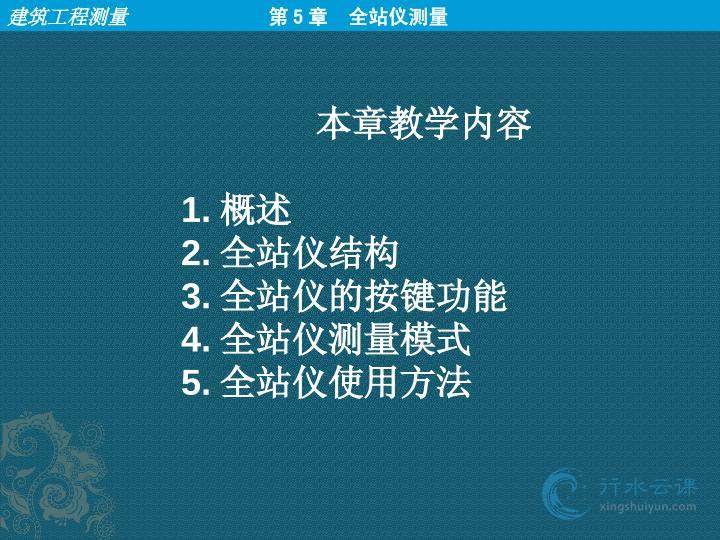 建筑工程测量　第 5 章　全站仪测量

本章教学内容

1. 概述
2. 全站仪结构
3. 全站仪的按键功能
4. 全站仪测量模式
5. 全站仪使用方法

行水云课
xingshuiyun.com